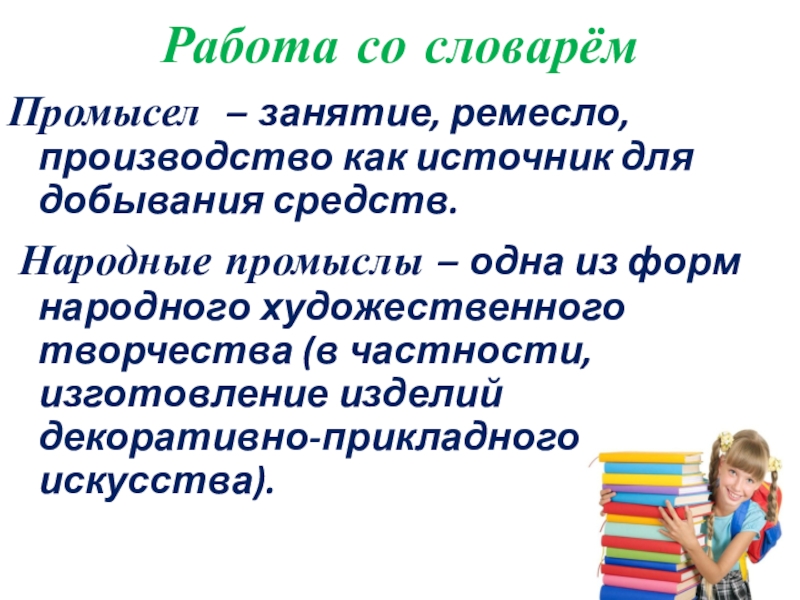 Работа со словарём

Промысел – занятие, ремесло, производство как источник для добывания средств.

Народные промыслы – одна из форм народного художественного творчества (в частности, изготовление изделий декоративно-прикладного искусства).